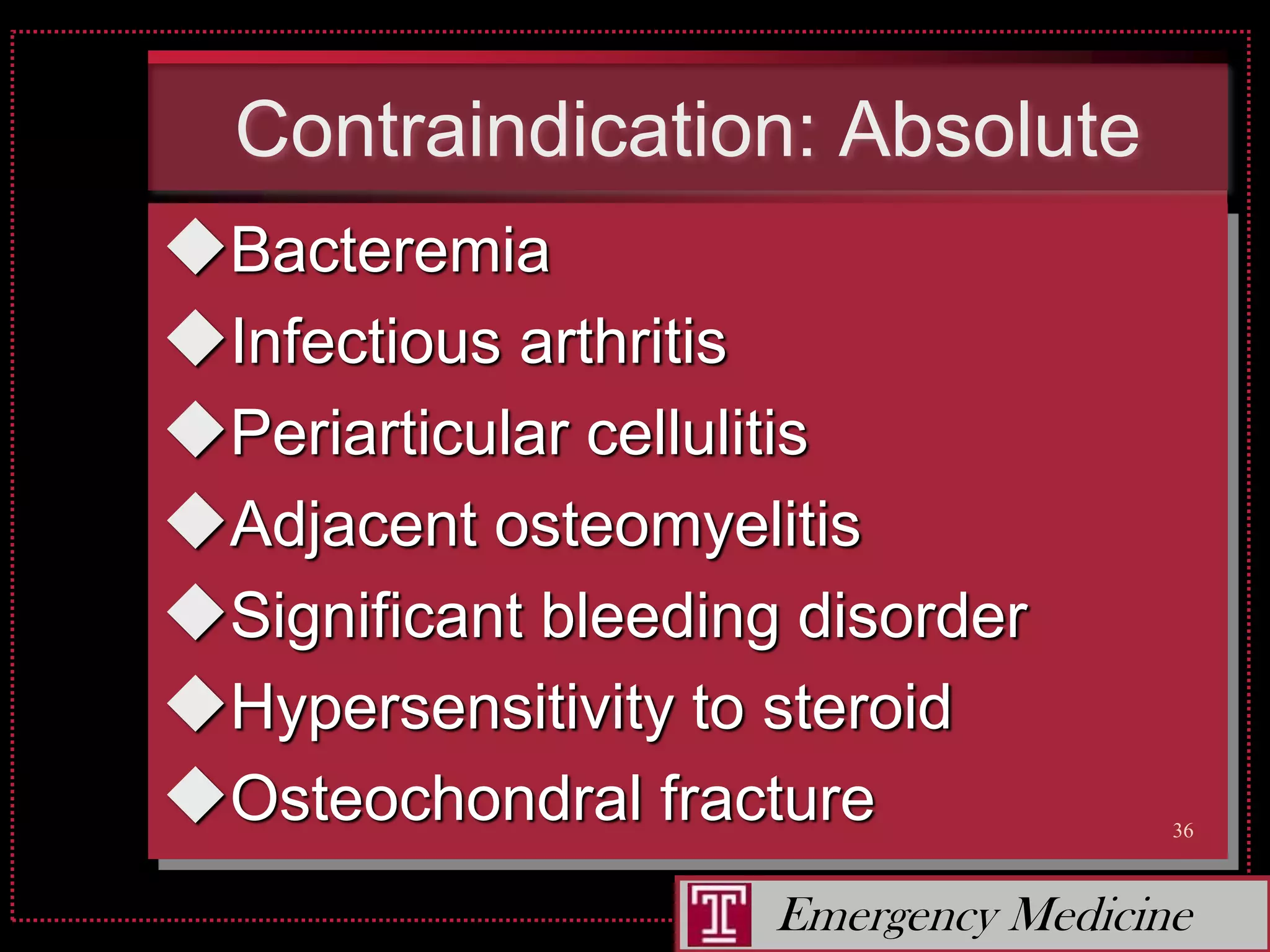 Contraindication: Absolute

◆Bacteremia
◆Infectious arthritis
◆Periarticular cellulitis
◆Adjacent osteomyelitis
◆Significant bleeding disorder
◆Hypersensitivity to steroid
◆Osteochondral fracture

36

T Emergency Medicine